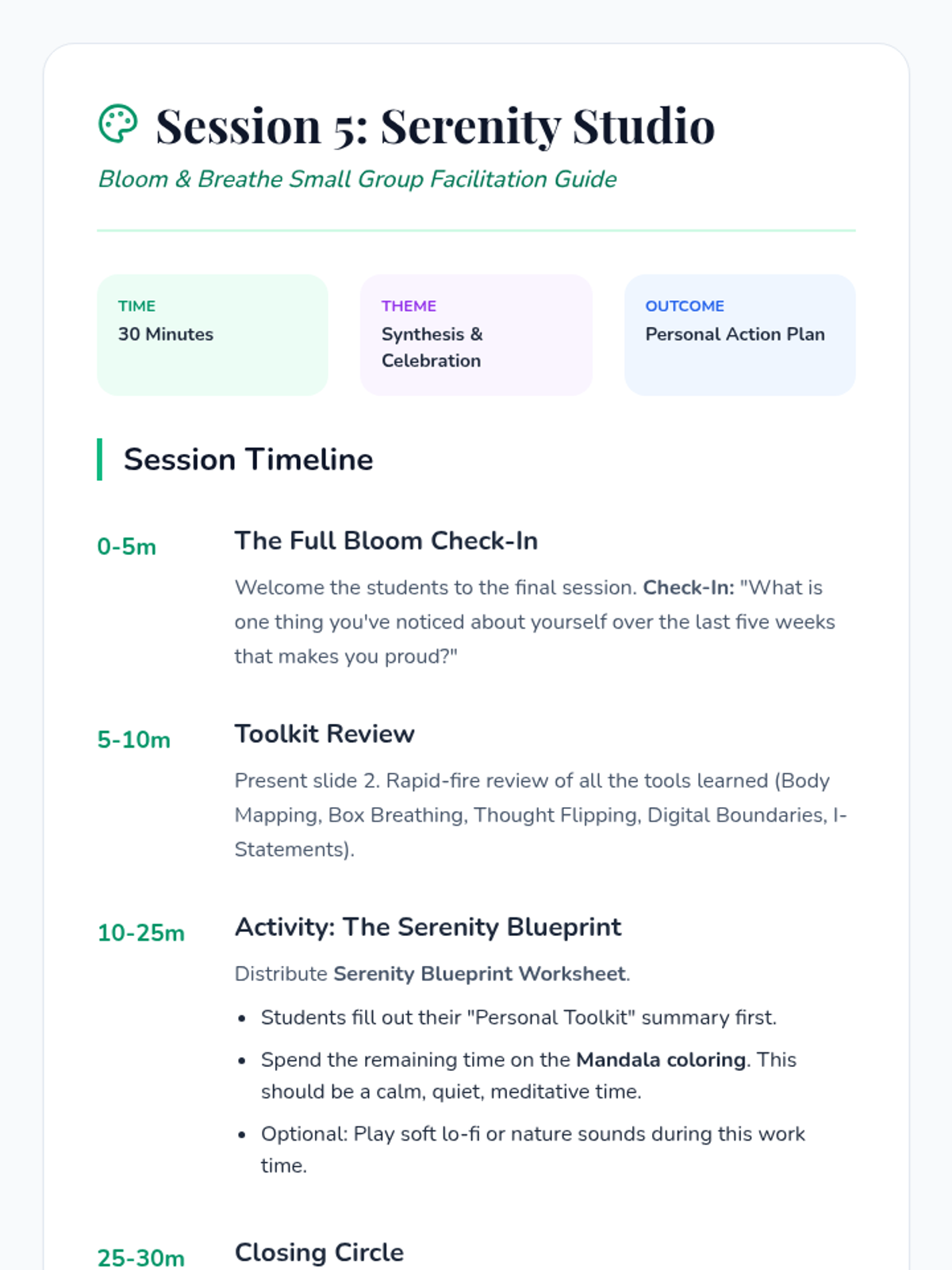 Session 5: Serenity Studio

Bloom & Breathe Small Group Facilitation Guide

TIME
30 Minutes

THEME
Synthesis & Celebration

OUTCOME
Personal Action Plan

Session Timeline

0-5m

The Full Bloom Check-In

Welcome the students to the final session. Check-In: "What is one thing you've noticed about yourself over the last five weeks that makes you proud?"

5-10m

Toolkit Review

Present slide 2. Rapid-fire review of all the tools learned (Body Mapping, Box Breathing, Thought Flipping, Digital Boundaries, I-Statements).

10-25m

Activity: The Serenity Blueprint

Distribute Serenity Blueprint Worksheet.

• Students fill out their "Personal Toolkit" summary first.
• Spend the remaining time on the Mandala coloring. This should be a calm, quiet, meditative time.
• Optional: Play soft lo-fi or nature sounds during this work time.

25-30m

Closing Circle